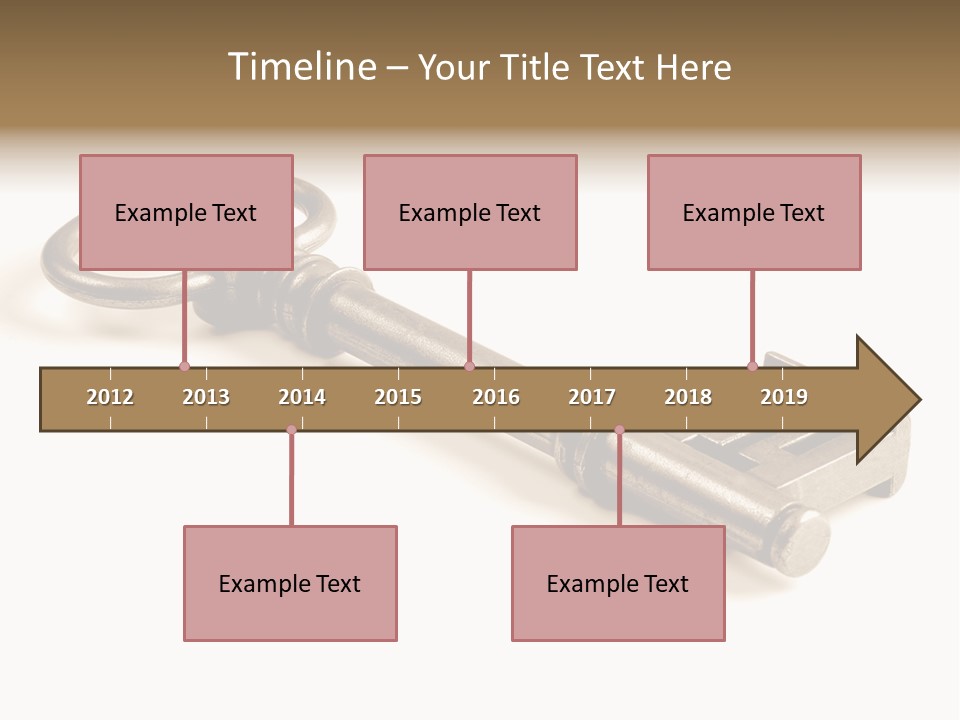 Timeline – Your Title Text Here

Example Text

Example Text

Example Text

2012 2013 2014 2015 2016 2017 2018 2019

Example Text

Example Text